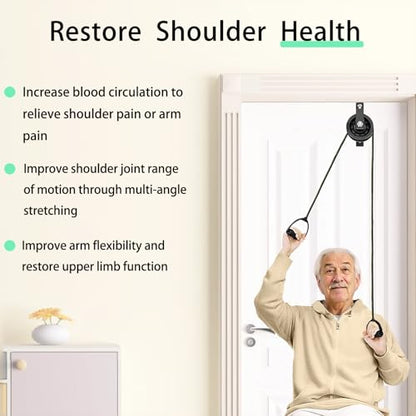 Restore Shoulder Health

Increase blood circulation to relieve shoulder pain or arm pain

Improve shoulder joint range of motion through multi-angle stretching

Improve arm flexibility and restore upper limb function